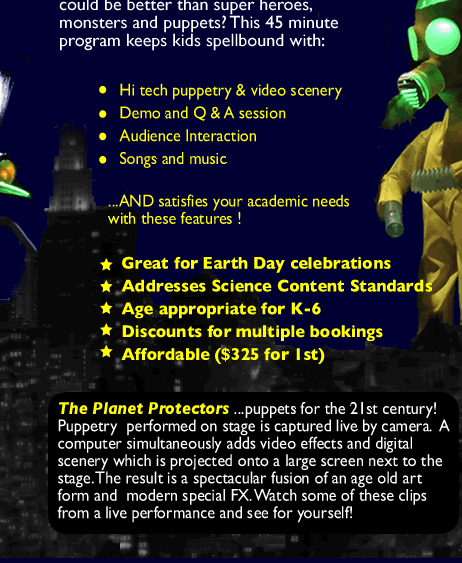 could be better than super heroes, monsters and puppets? This 45 minute program keeps kids spellbound with:

- Hi tech puppetry & video scenery
- Demo and Q & A session
- Audience Interaction
- Songs and music

...AND satisfies your academic needs with these features !

★ Great for Earth Day celebrations
★ Addresses Science Content Standards
★ Age appropriate for K-6
★ Discounts for multiple bookings
★ Affordable ($325 for 1st)

The Planet Protectors ...puppets for the 21st century! Puppetry performed on stage is captured live by camera. A computer simultaneously adds video effects and digital scenery which is projected onto a large screen next to the stage. The result is a spectacular fusion of an age old art form and modern special FX. Watch some of these clips from a live performance and see for yourself!